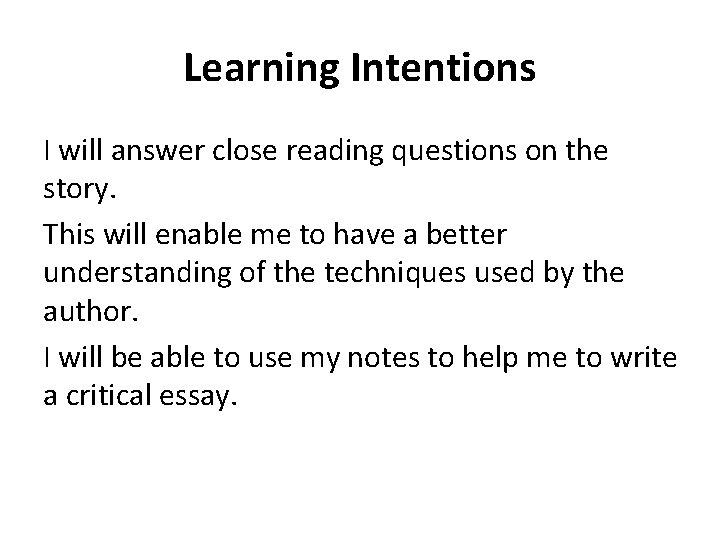 Learning Intentions

I will answer close reading questions on the story.

This will enable me to have a better understanding of the techniques used by the author.

I will be able to use my notes to help me to write a critical essay.